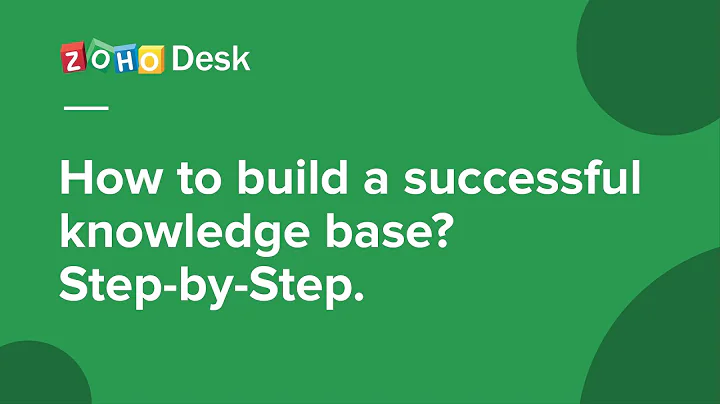 ZOHO Desk

How to build a successful knowledge base? Step-by-Step.